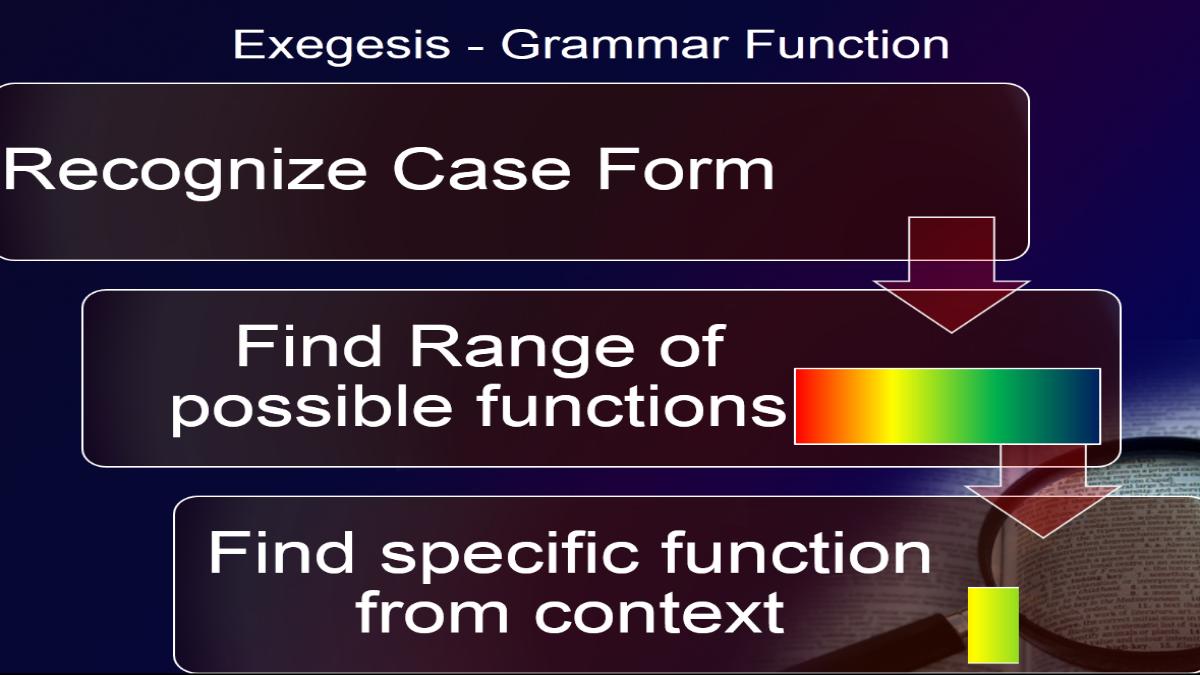 Exegesis - Grammar Function

Recognize Case Form

Find Range of possible functions

Find specific function from context